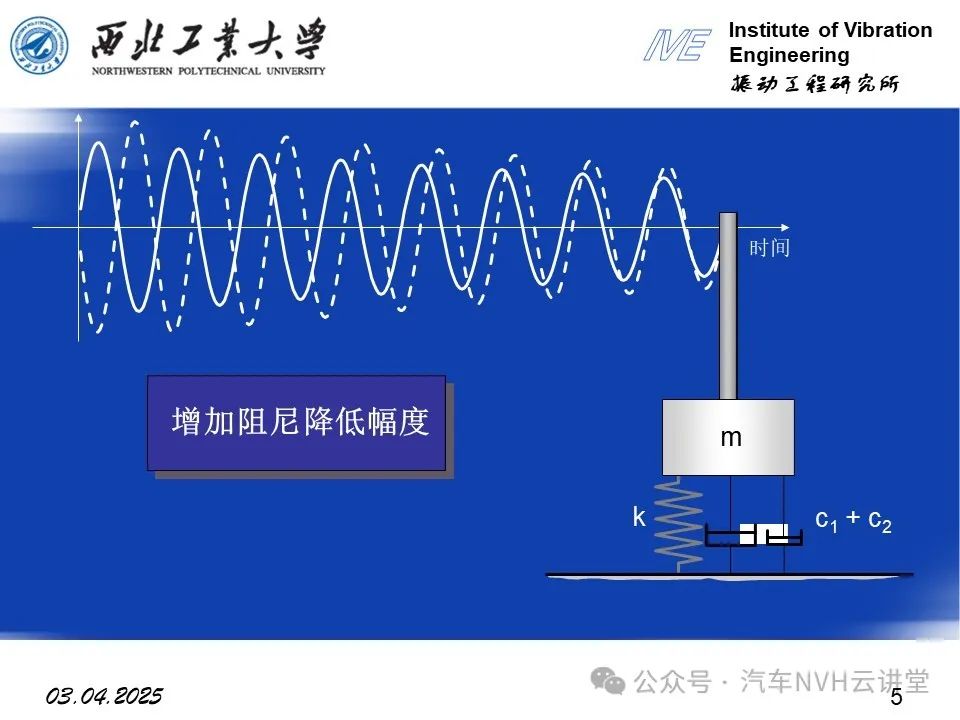 西北工業大學
NORTHWESTERN POLYTECHNICAL UNIVERSITY

IVE
Institute of Vibration Engineering
振动工程研究所

时间

增加阻尼降低幅度

m

k

$c_1 + c_2$

03.04.2025

公众号 · 汽车NVH云讲堂

5